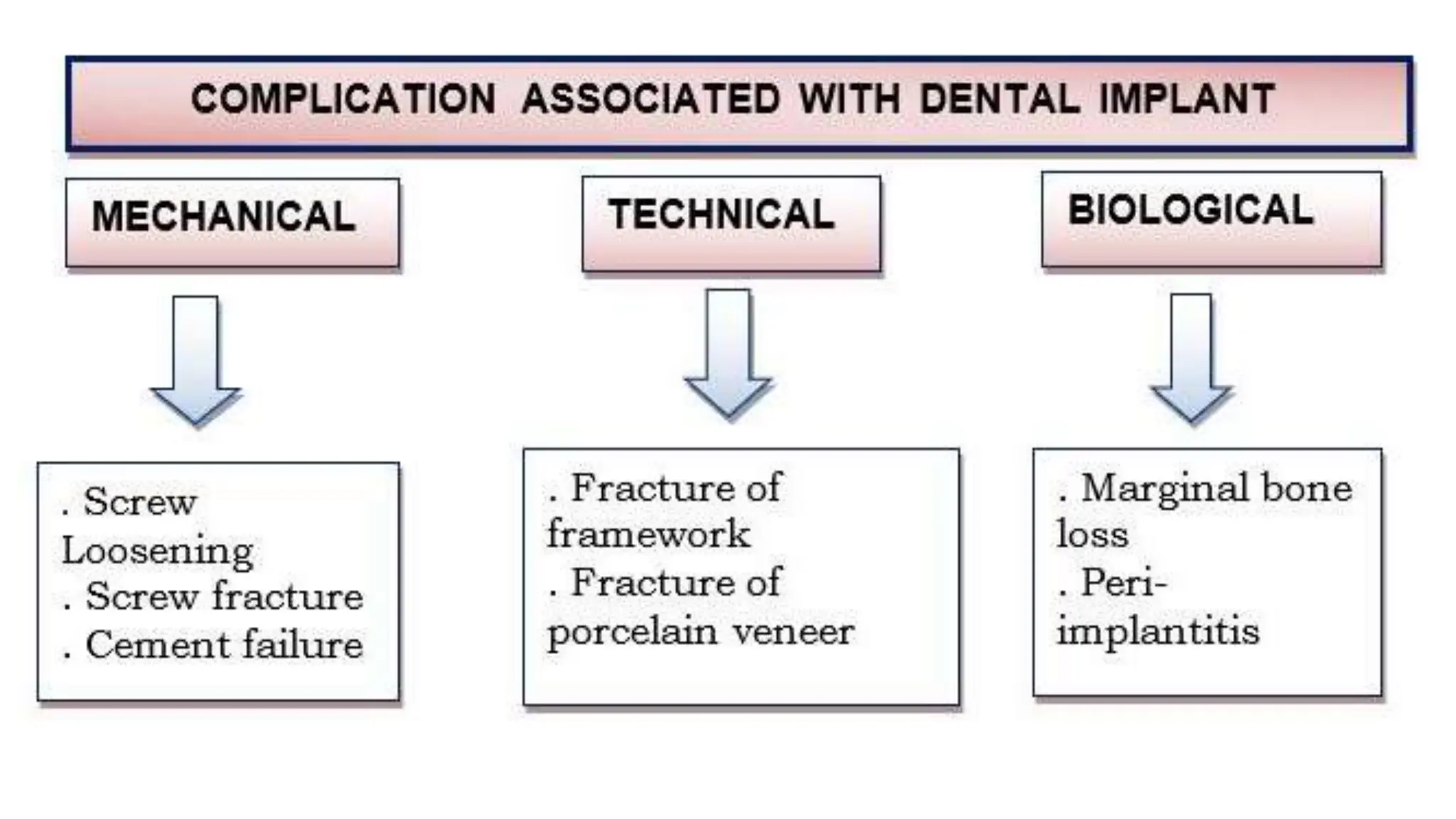 COMPLICATION ASSOCIATED WITH DENTAL IMPLANT

MECHANICAL

TECHNICAL

BIOLOGICAL

. Screw Loosening
. Screw fracture
. Cement failure

. Fracture of framework
. Fracture of porcelain veneer

. Marginal bone loss
. Peri-implantitis